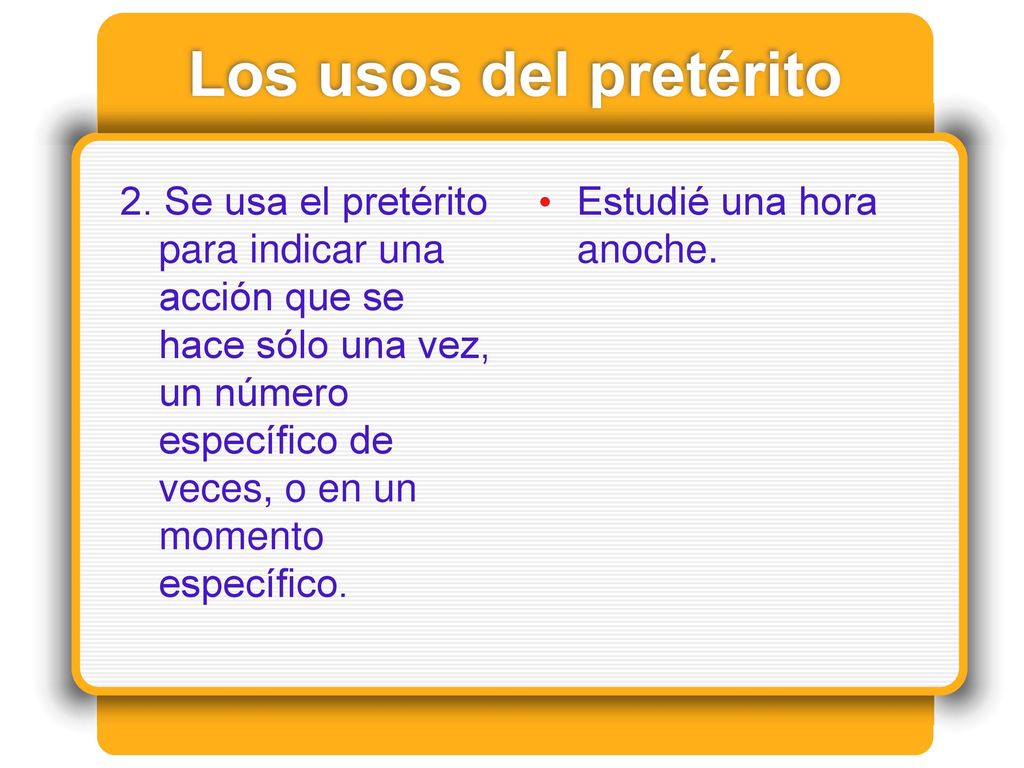 Los usos del pretérito

2. Se usa el pretérito para indicar una acción que se hace sólo una vez, un número específico de veces, o en un momento específico.

• Estudié una hora anoche.